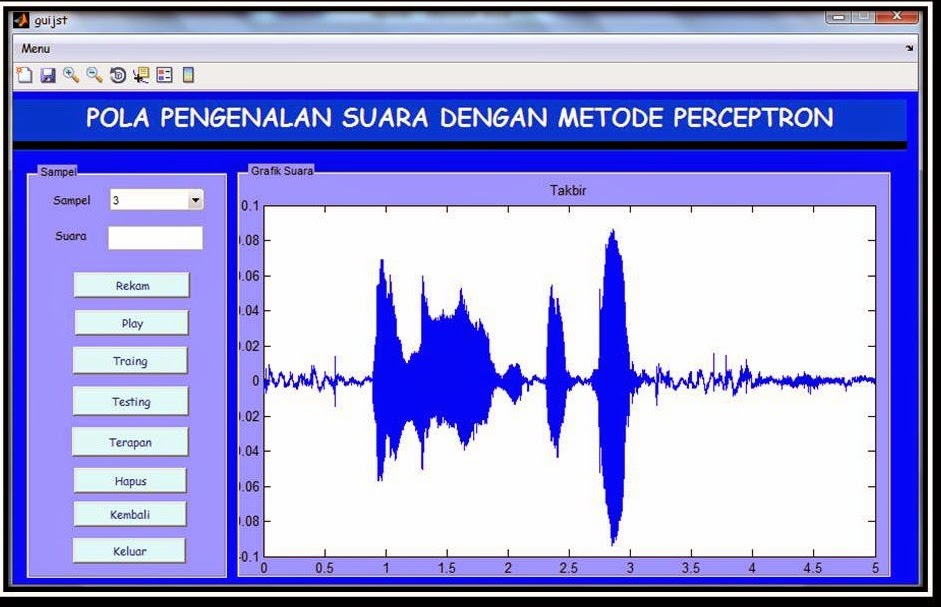 guijst

Menu

POLA PENGENALAN SUARA DENGAN METODE PERCEPTRON

Sampel

Sampel 3

Suara

Rekam

Play

Traing

Testing

Terapan

Hapus

Kembali

Keluar

Grafik Suara

Takbir

0.1
.08
.06
.04
.02
0
.02
.04
.06
.08
-0.1

0 0.5 1 1.5 2 2.5 3 3.5 4 4.5 5